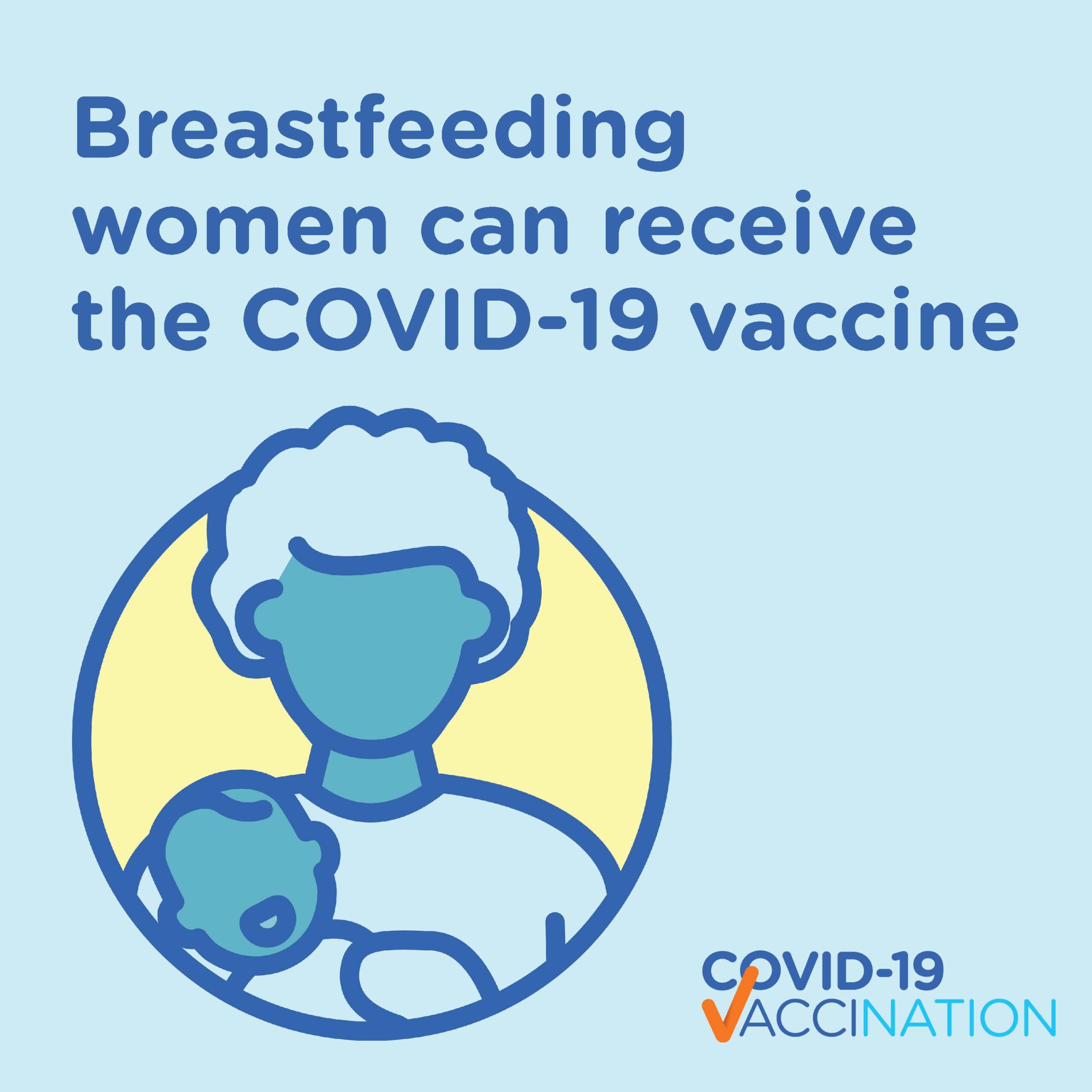 Breastfeeding women can receive the COVID-19 vaccine

COVID-19
VACCINATION